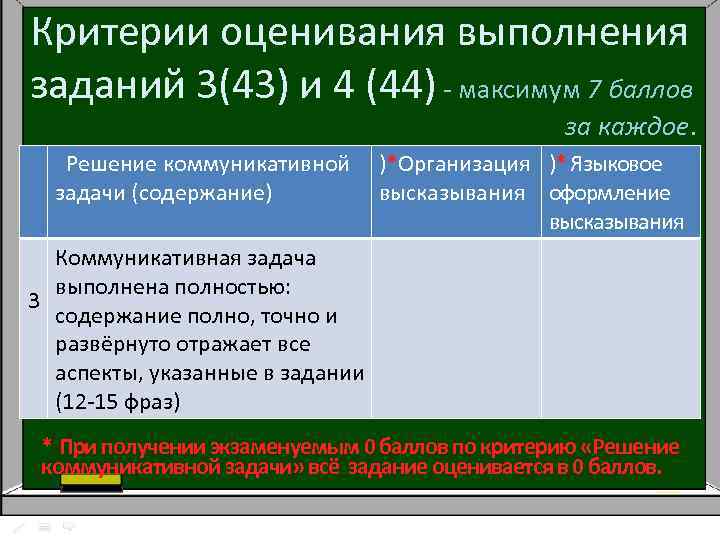 Критерии оценивания выполнения заданий 3(43) и 4 (44) - максимум 7 баллов за каждое.

| | Решение коммуникативной задачи (содержание) | )*Организация высказывания | )* Языковое оформление высказывания |
|---|---|---|---|
| 3 | Коммуникативная задача выполнена полностью: содержание полно, точно и развёрнуто отражает все аспекты, указанные в задании (12-15 фраз) | | |

* При получении экзаменуемым 0 баллов по критерию «Решение коммуникативной задачи» всё задание оценивается в 0 баллов.